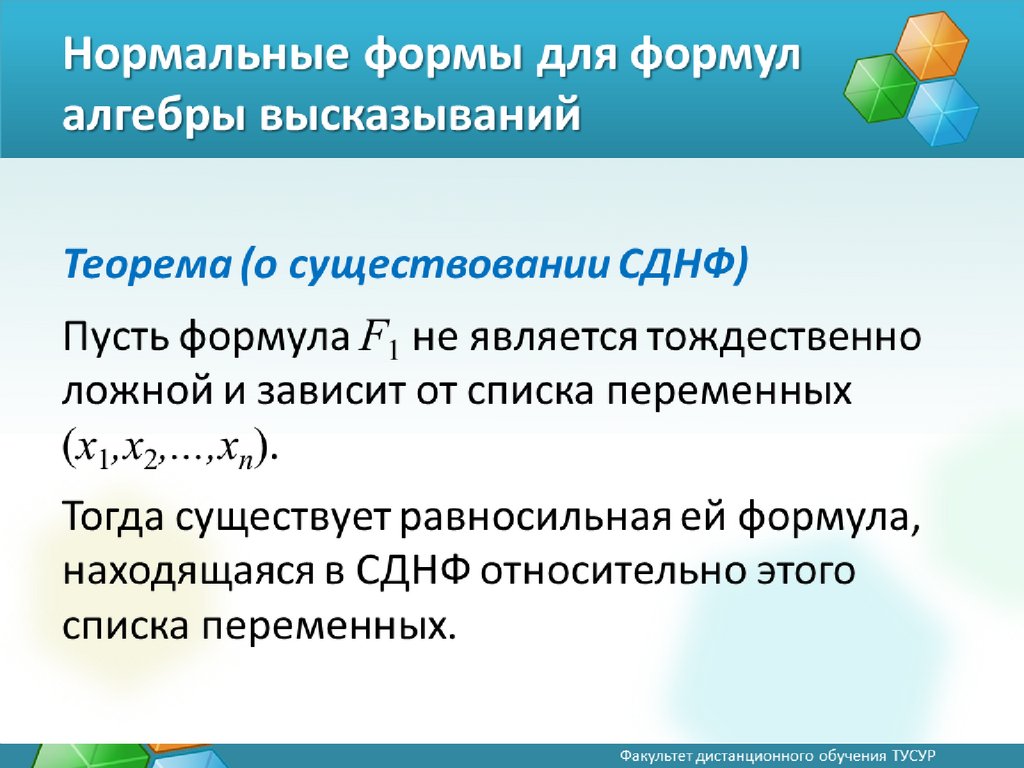 Нормальные формы для формул алгебры высказываний

Теорема (о существовании СДНФ)

Пусть формула $F_1$ не является тождественно ложной и зависит от списка переменных $(x_1,x_2,\ldots,x_n)$.

Тогда существует равносильная ей формула, находящаяся в СДНФ относительно этого списка переменных.

Факультет дистанционного обучения ТУСУР